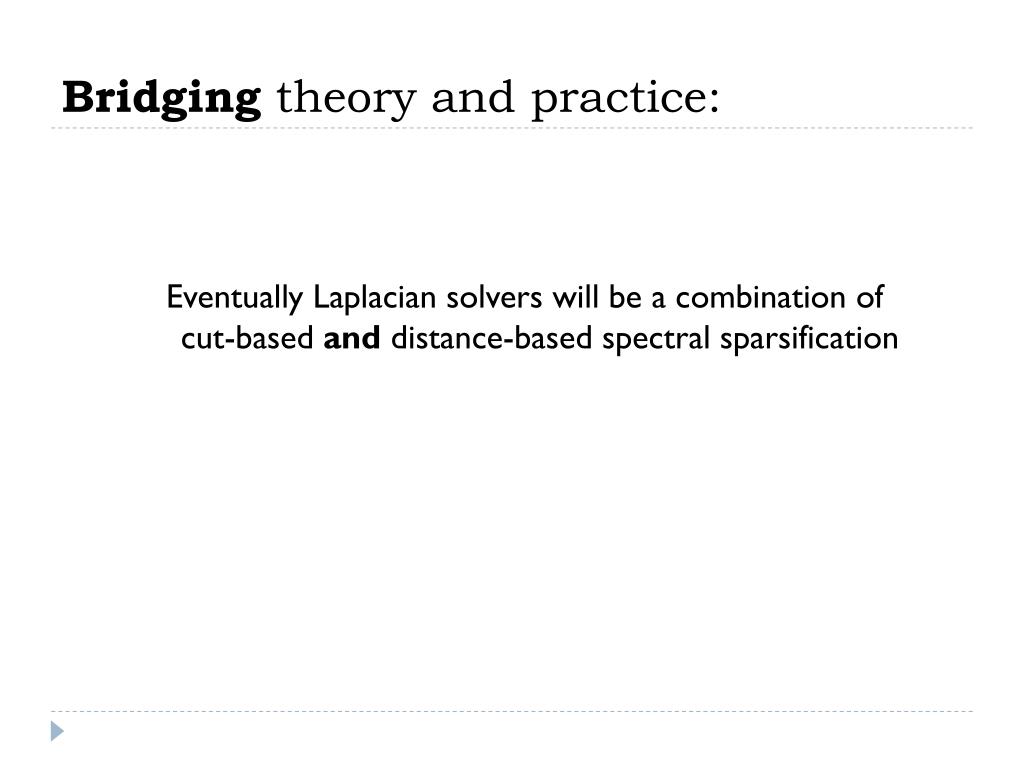 Bridging theory and practice:

Eventually Laplacian solvers will be a combination of cut-based and distance-based spectral sparsification